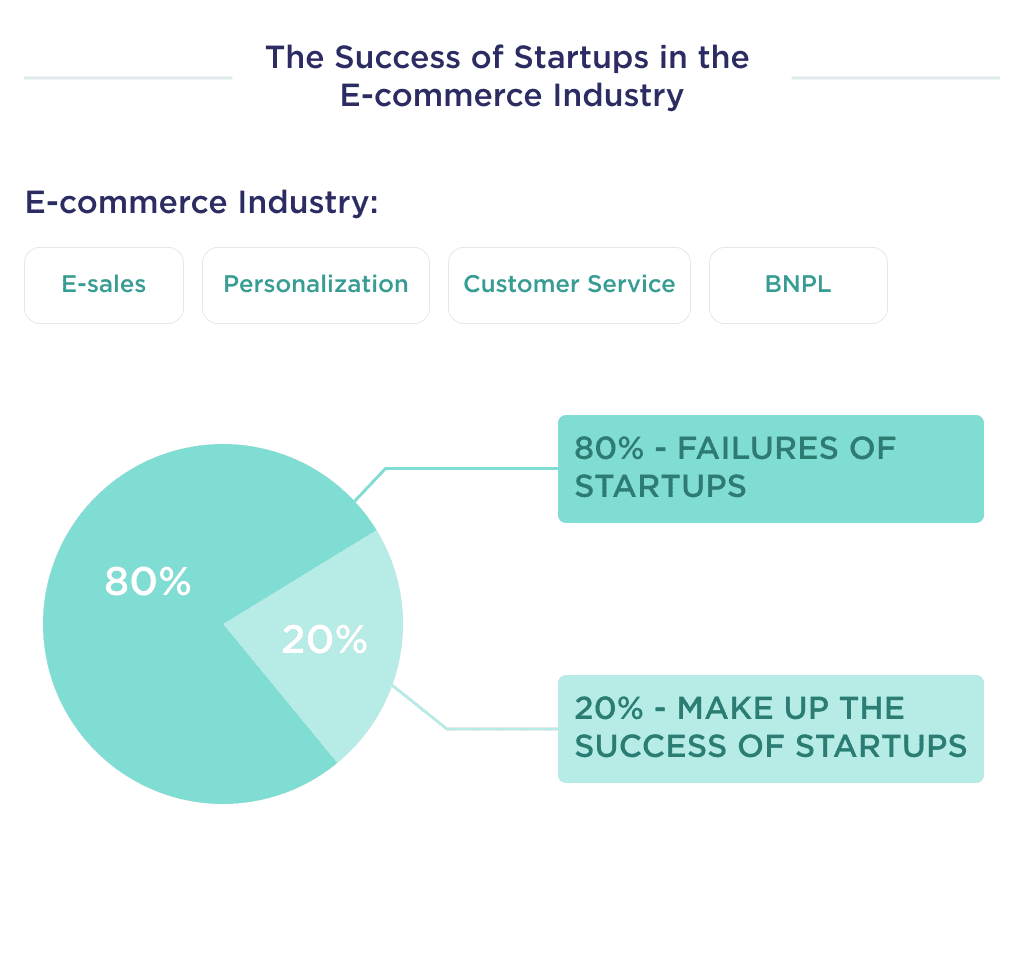 The Success of Startups in the E-commerce Industry

E-commerce Industry:

E-sales

Personalization

Customer Service

BNPL

80%

20%

80% - FAILURES OF STARTUPS

20% - MAKE UP THE SUCCESS OF STARTUPS